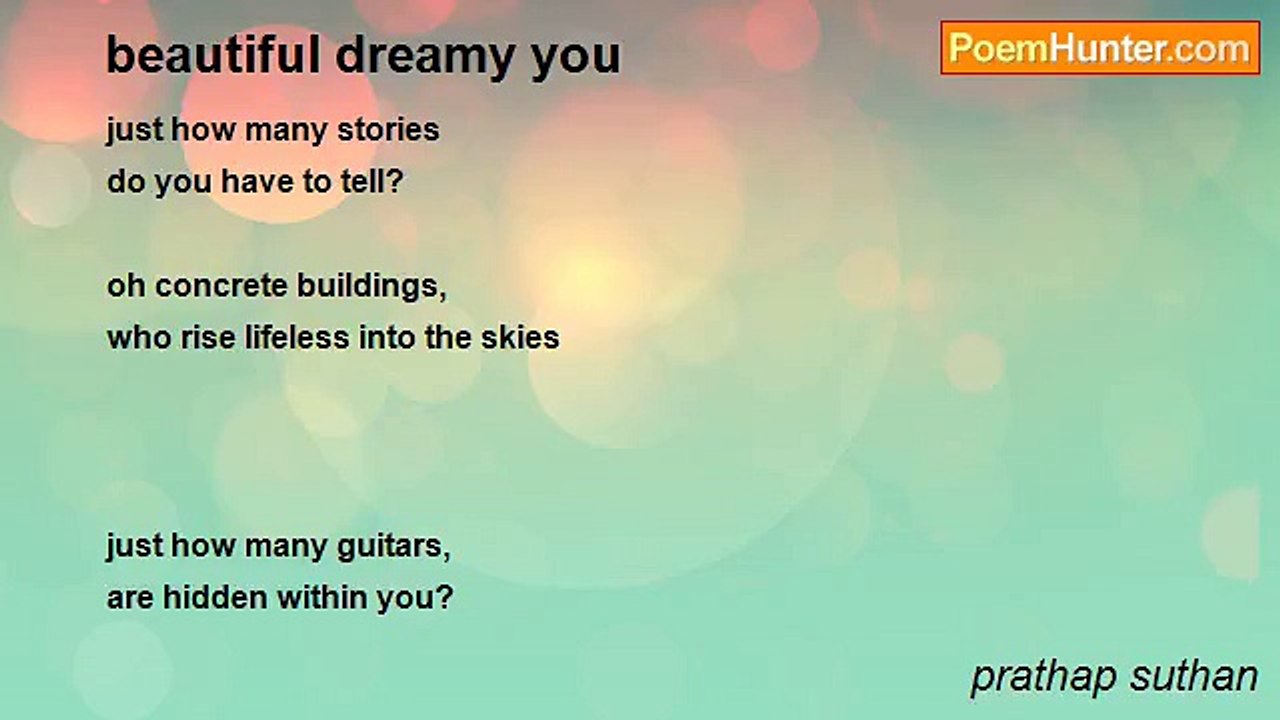 beautiful dreamy you

PoemHunter.com

just how many stories
do you have to tell?

oh concrete buildings,
who rise lifeless into the skies

just how many guitars,
are hidden within you?

prathap suthan